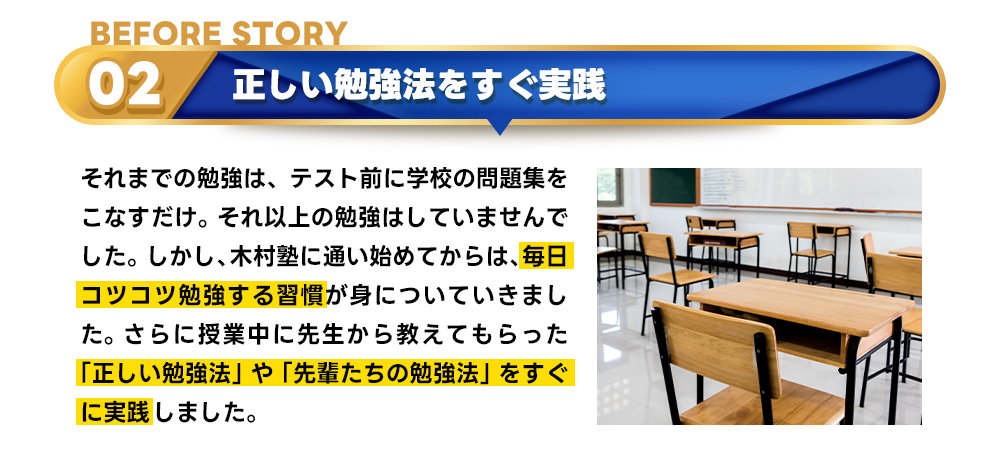 BEFORE STORY

02 正しい勉強法をすぐ実践

それまでの勉強は、テスト前に学校の問題集をこなすだけ。それ以上の勉強はしていませんでした。しかし、木村塾に通い始めてからは、毎日コツコツ勉強する習慣が身についていきました。さらに授業中に先生から教えてもらった「正しい勉強法」や「先輩たちの勉強法」をすぐに実践しました。